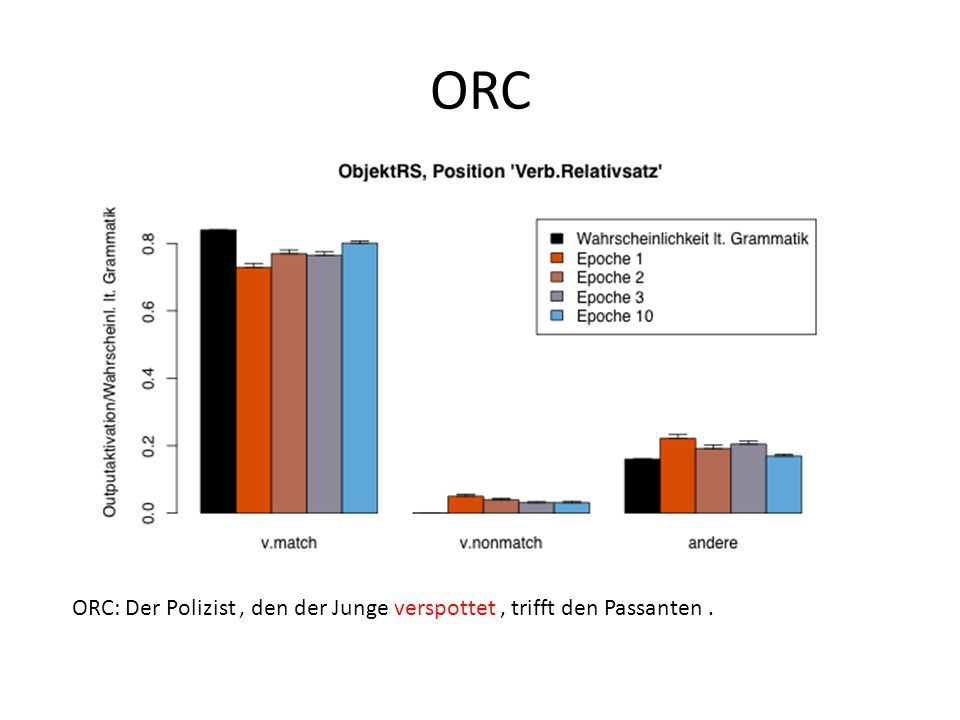 ORC

ObjektRS, Position 'Verb.Relativsatz'

Outputaktivation/Wahrscheinl. lt. Grammatik

0.0
0.2
0.4
0.6
0.8

Wahrscheinlichkeit lt. Grammatik
Epoche 1
Epoche 2
Epoche 3
Epoche 10

v.match
v.nonmatch
andere

ORC: Der Polizist , den der Junge verspottet , trifft den Passanten .